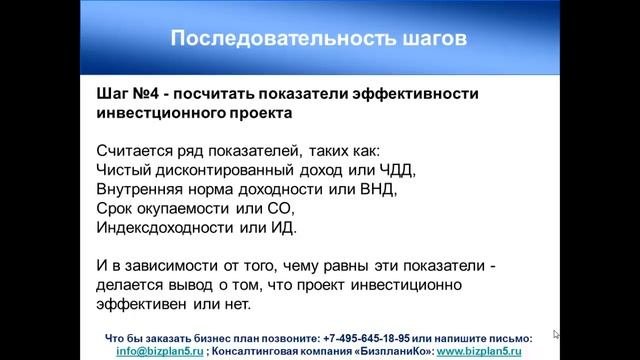 Последовательность шагов

Шаг №4 - посчитать показатели эффективности инвестционного проекта

Считается ряд показателей, таких как:
Чистый дисконтированный доход или ЧДД,
Внутренняя норма доходности или ВНД,
Срок окупаемости или СО,
Индексдоходности или ИД.

И в зависимости от того, чему равны эти показатели - делается вывод о том, что проект инвестиционно эффективен или нет.

Что бы заказать бизнес план позвоните: +7-495-645-18-95 или напишите письмо: info@bizplan5.ru ; Консалтинговая компания «БизпланиКо»: www.bizplan5.ru